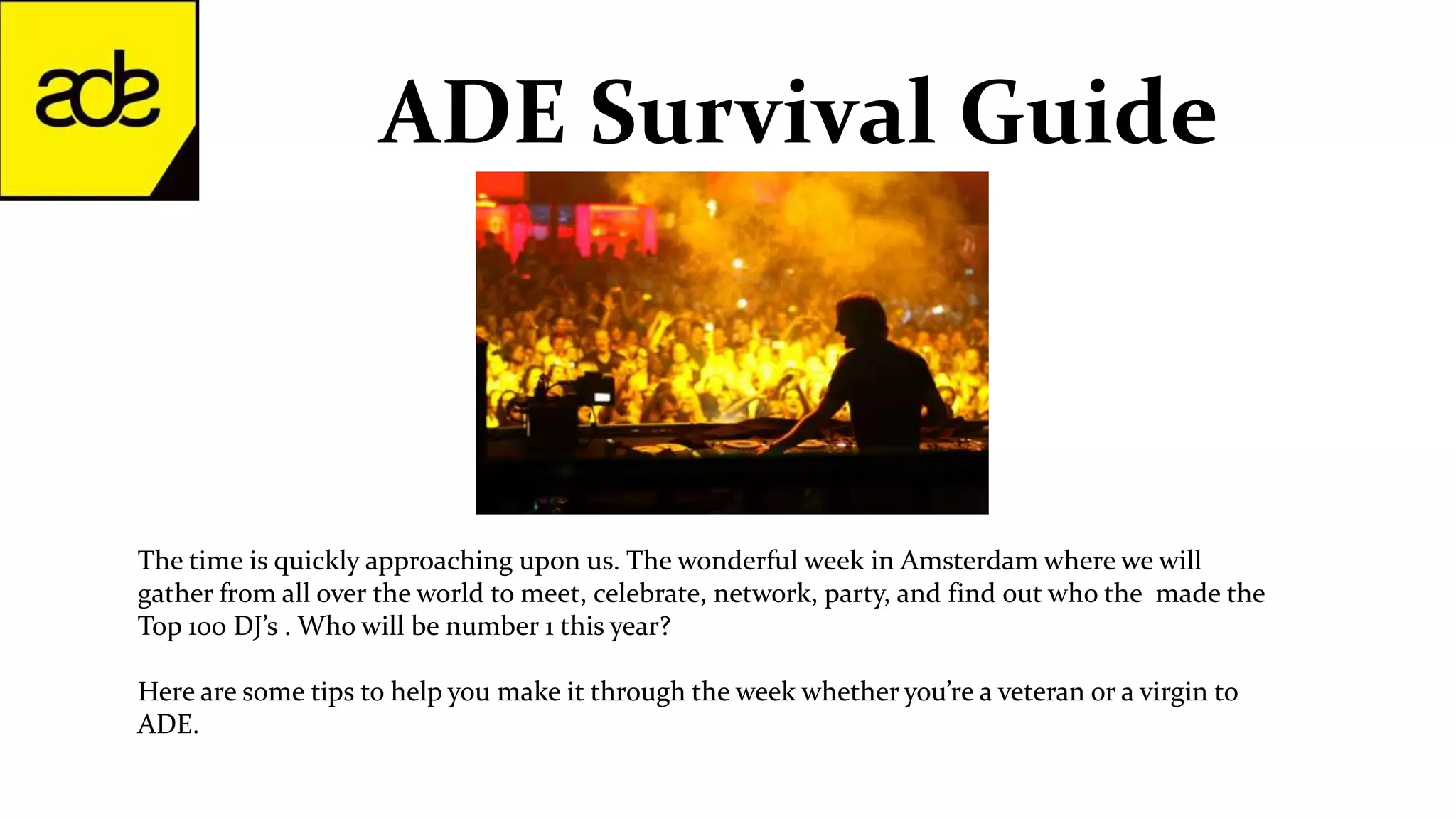 ade

ADE Survival Guide

The time is quickly approaching upon us. The wonderful week in Amsterdam where we will gather from all over the world to meet, celebrate, network, party, and find out who the made the Top 100 DJ's . Who will be number 1 this year?

Here are some tips to help you make it through the week whether you're a veteran or a virgin to ADE.